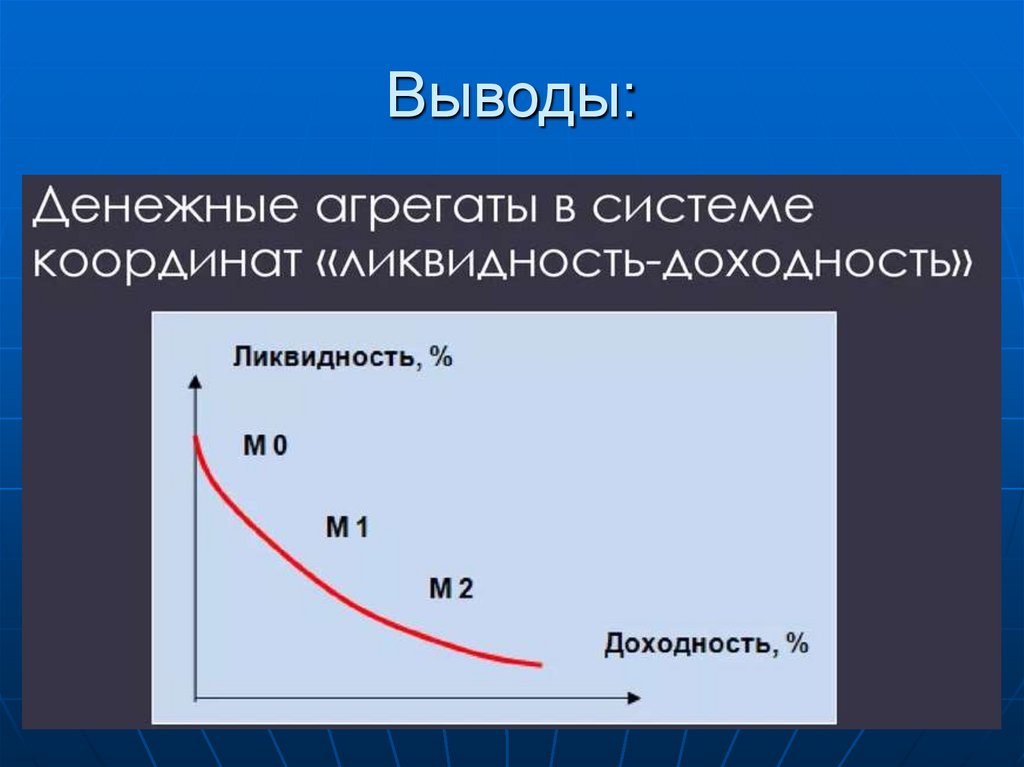 Выводы:

Денежные агрегаты в системе координат «ликвидность-доходность»

Ликвидность, %

М 0

М 1

М 2

Доходность, %